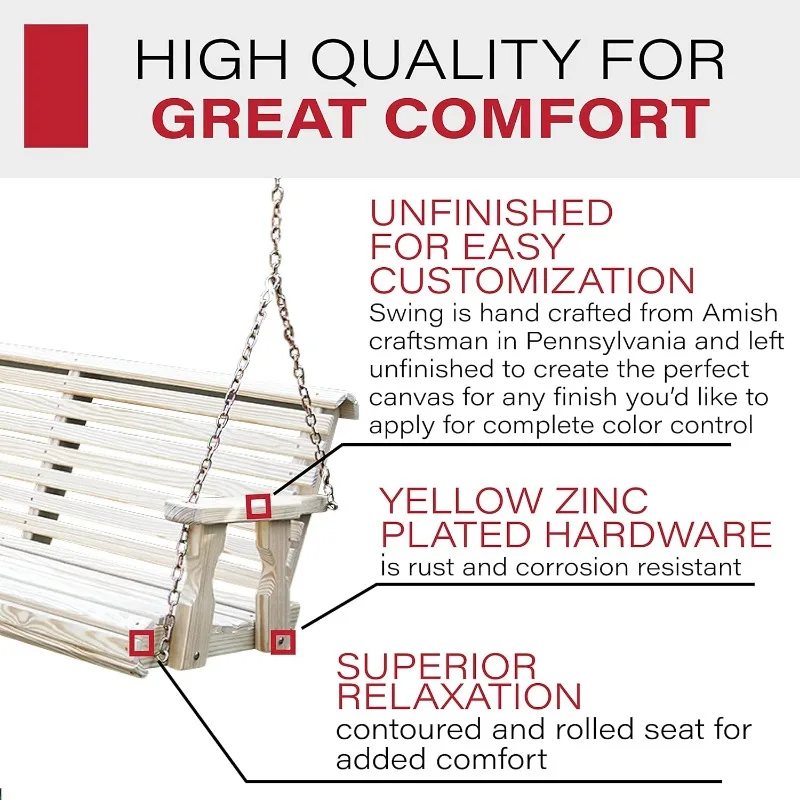 HIGH QUALITY FOR
GREAT COMFORT

UNFINISHED FOR EASY CUSTOMIZATION
Swing is hand crafted from Amish craftsman in Pennsylvania and left unfinished to create the perfect canvas for any finish you'd like to apply for complete color control

YELLOW ZINC PLATED HARDWARE
is rust and corrosion resistant

SUPERIOR RELAXATION
contoured and rolled seat for added comfort